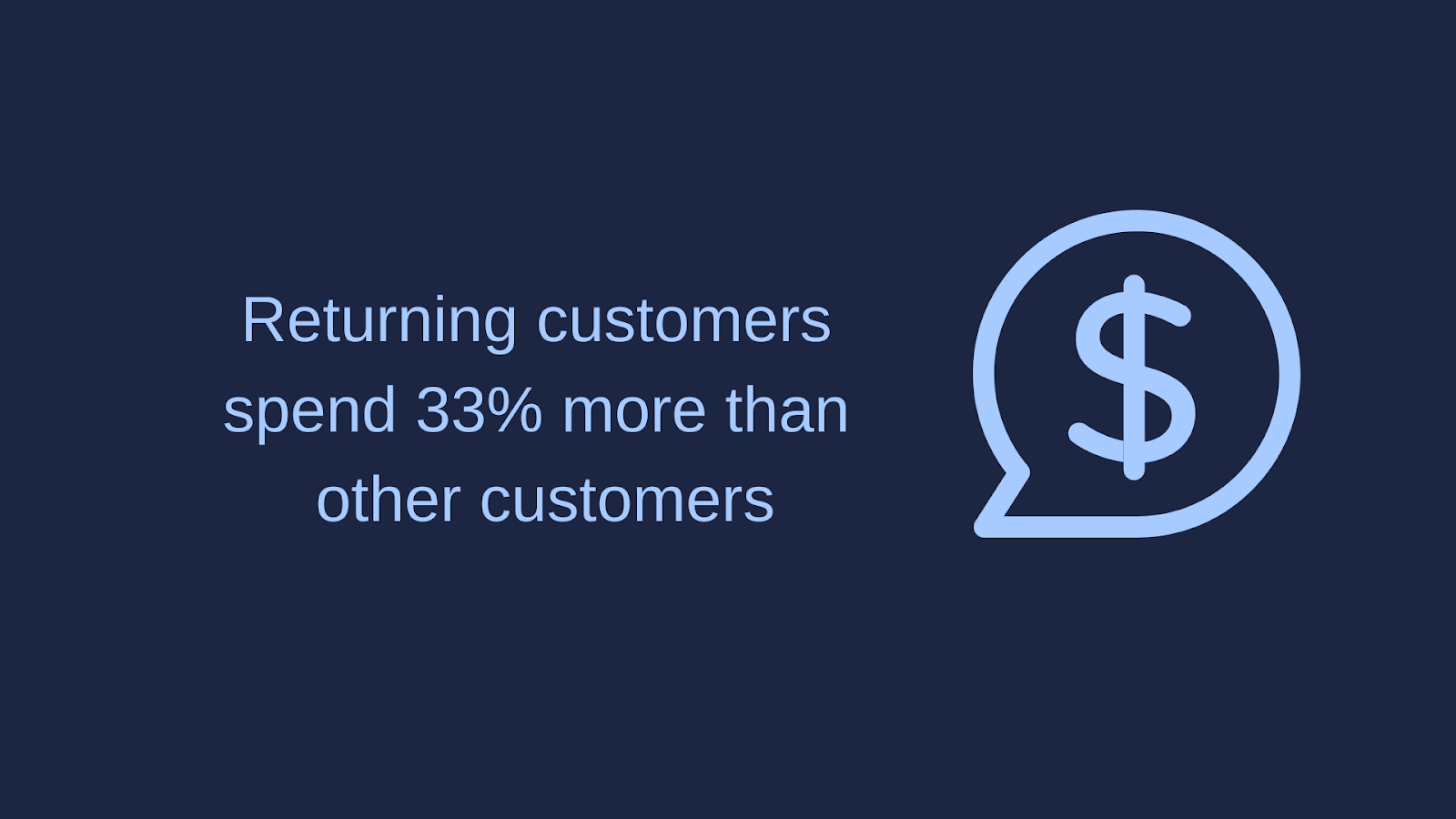 Returning customers spend 33% more than other customers

$